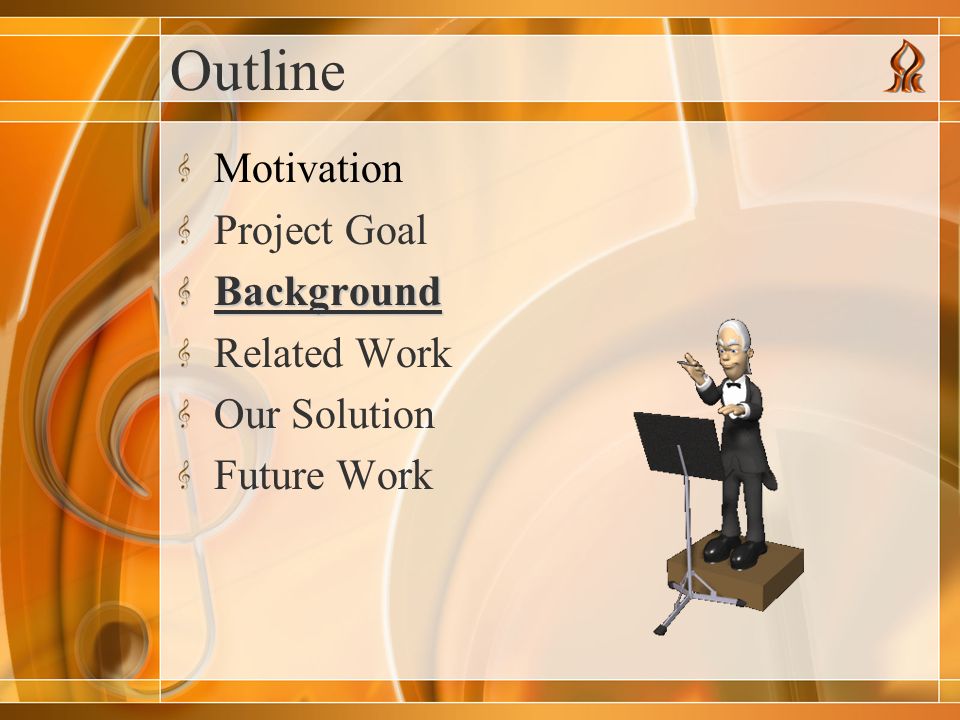 Outline

Motivation
Project Goal
Background
Related Work
Our Solution
Future Work